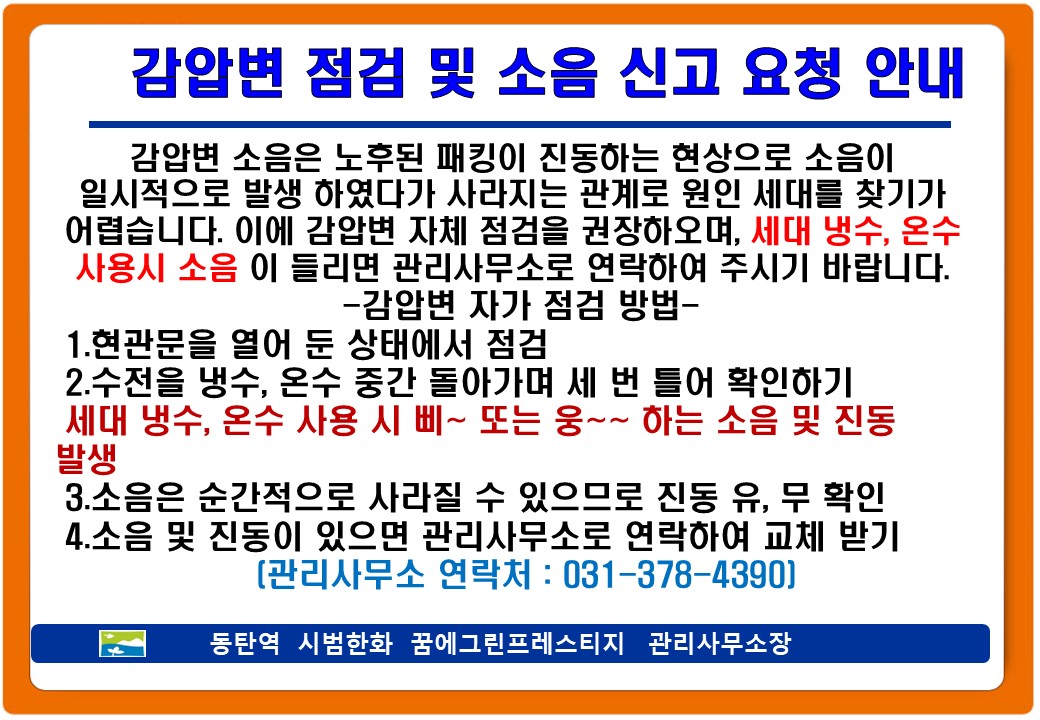 감압변 점검 및 소음 신고 요청 안내

감압변 소음은 노후된 패킹이 진동하는 현상으로 소음이 일시적으로 발생 하였다가 사라지는 관계로 원인 세대를 찾기가 어렵습니다. 이에 감압변 자체 점검을 권장하오며, 세대 냉수, 온수 사용시 소음 이 들리면 관리사무소로 연락하여 주시기 바랍니다.

-감압변 자가 점검 방법-

1.현관문을 열어 둔 상태에서 점검
2.수전을 냉수, 온수 중간 돌아가며 세 번 틀어 확인하기
세대 냉수, 온수 사용 시 삐~ 또는 웅~~ 하는 소음 및 진동 발생
3.소음은 순간적으로 사라질 수 있으므로 진동 유, 무 확인
4.소음 및 진동이 있으면 관리사무소로 연락하여 교체 받기

(관리사무소 연락처 : 031-378-4390)

동탄역 시범한화 꿈에그린프레스티지 관리사무소장